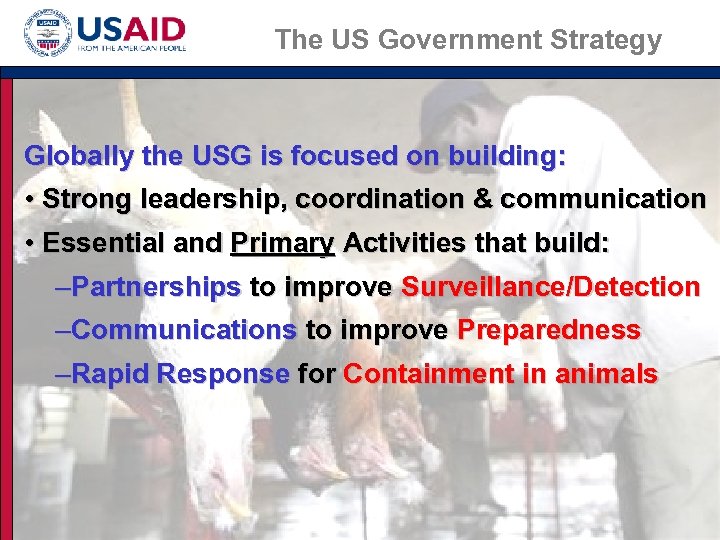 USAID
FROM THE AMERICAN PEOPLE

The US Government Strategy

Globally the USG is focused on building:

• Strong leadership, coordination & communication

• Essential and Primary Activities that build:

–Partnerships to improve Surveillance/Detection

–Communications to improve Preparedness

–Rapid Response for Containment in animals